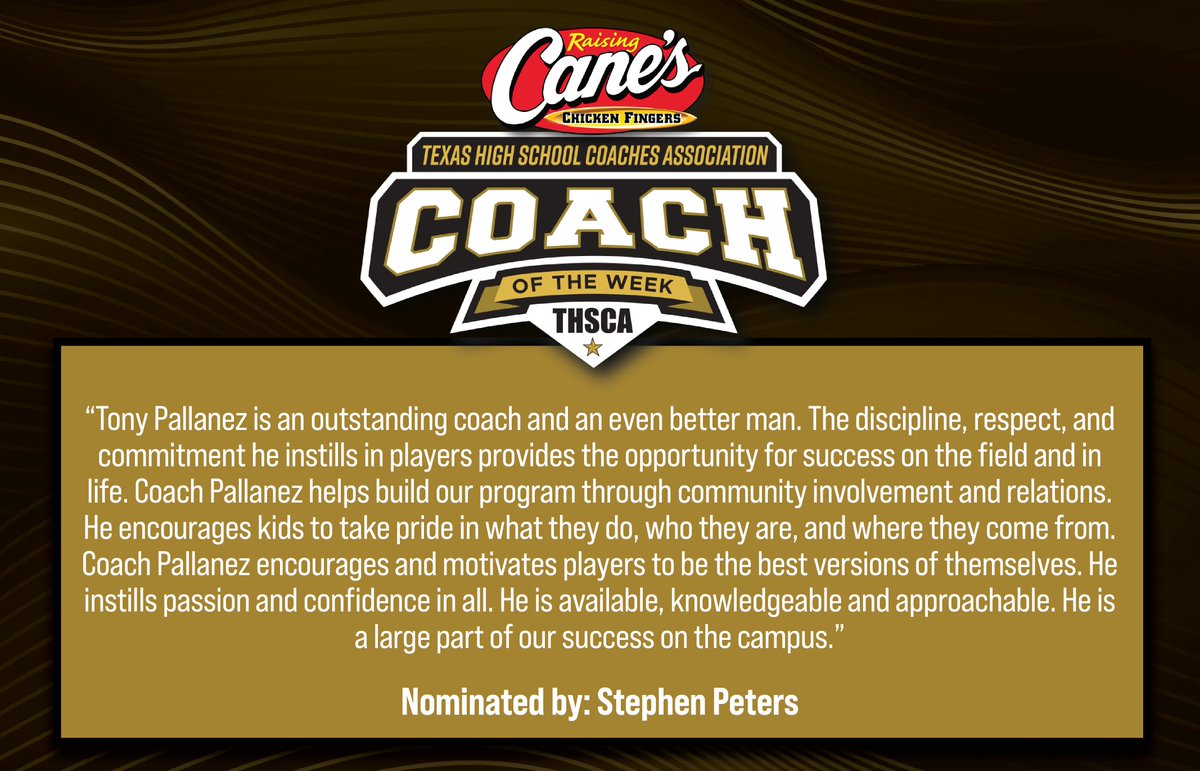 Raising Cane's
CHICKEN FINGERS

TEXAS HIGH SCHOOL COACHES ASSOCIATION
COACH
OF THE WEEK
THSCA

"Tony Pallanez is an outstanding coach and an even better man. The discipline, respect, and commitment he instills in players provides the opportunity for success on the field and in life. Coach Pallanez helps build our program through community involvement and relations. He encourages kids to take pride in what they do, who they are, and where they come from. Coach Pallanez encourages and motivates players to be the best versions of themselves. He instills passion and confidence in all. He is available, knowledgeable and approachable. He is a large part of our success on the campus."

Nominated by: Stephen Peters